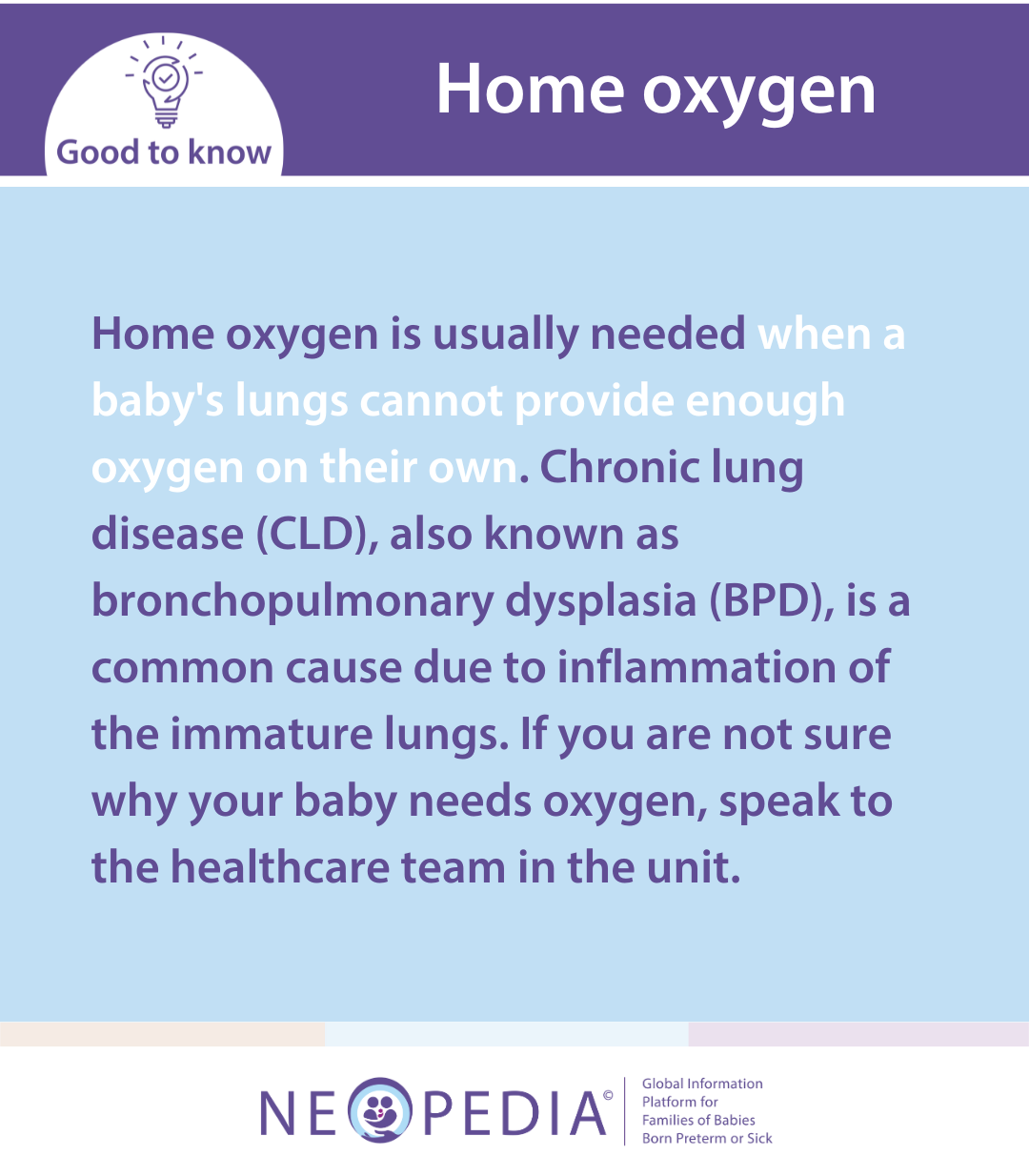 Good to know

Home oxygen

Home oxygen is usually needed when a baby's lungs cannot provide enough oxygen on their own. Chronic lung disease (CLD), also known as bronchopulmonary dysplasia (BPD), is a common cause due to inflammation of the immature lungs. If you are not sure why your baby needs oxygen, speak to the healthcare team in the unit.

NEOPEDIA©

Global Information Platform for Families of Babies Born Preterm or Sick